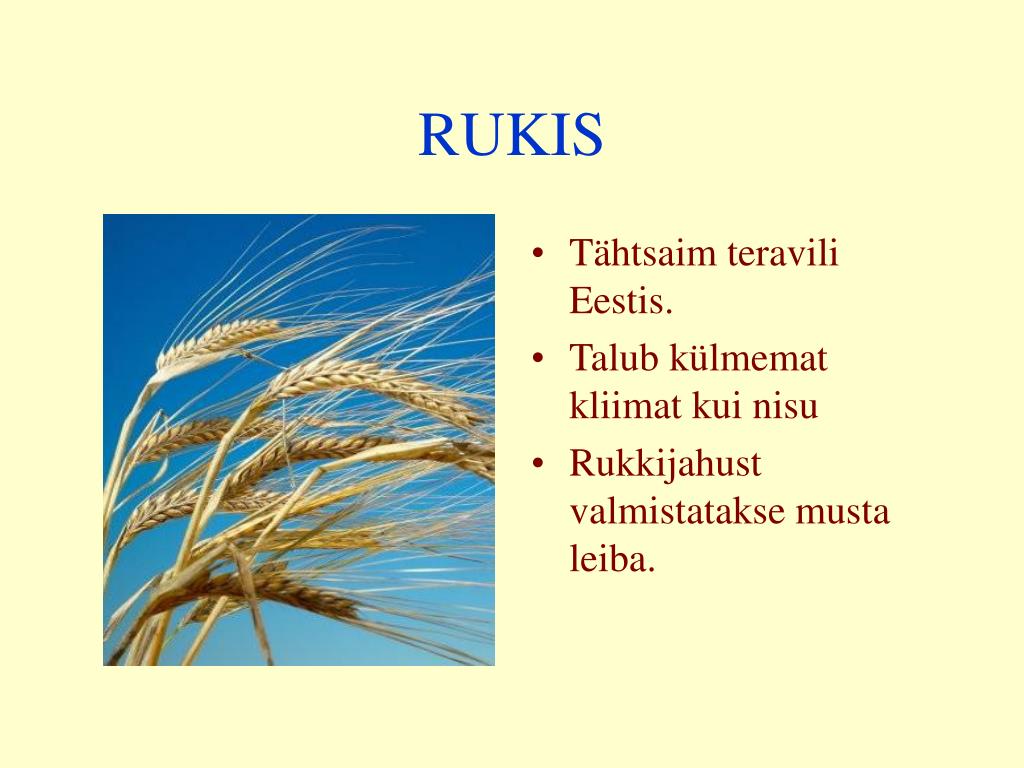 RUKIS

• Tähtsaim teravili Eestis.
• Talub külmemat kliimat kui nisu
• Rukkijahust valmistatakse musta leiba.